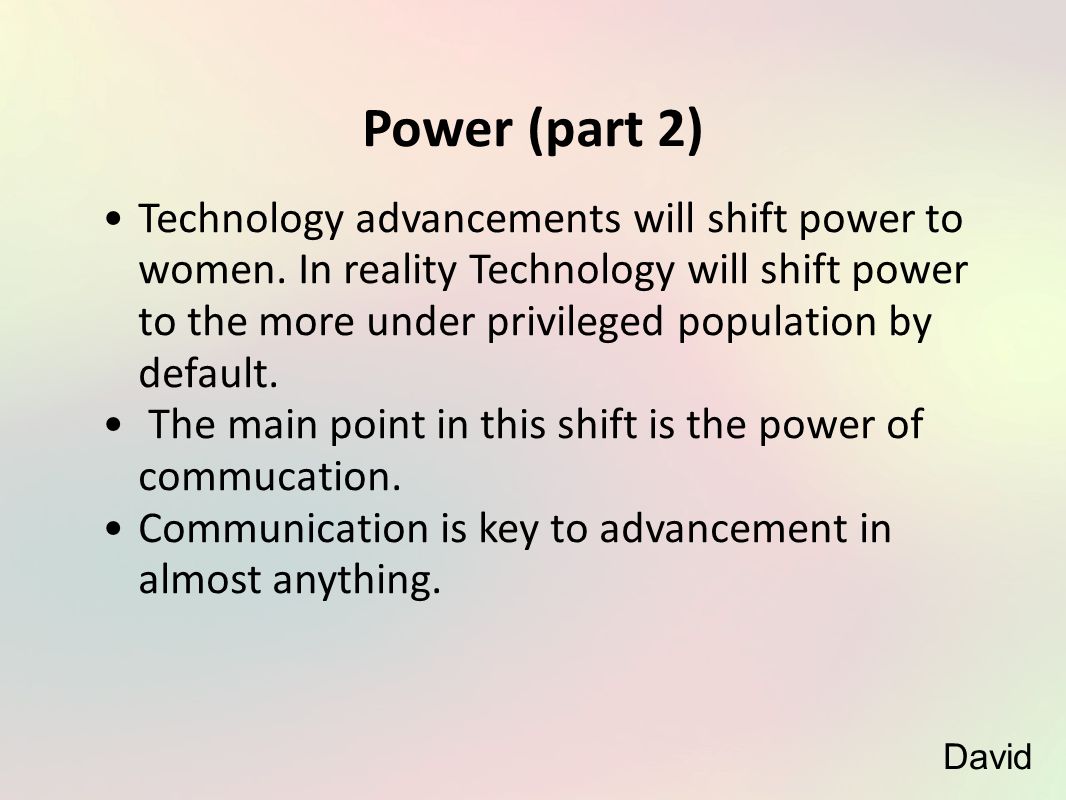 Power (part 2)

• Technology advancements will shift power to women. In reality Technology will shift power to the more under privileged population by default.
• The main point in this shift is the power of commucation.
• Communication is key to advancement in almost anything.

David